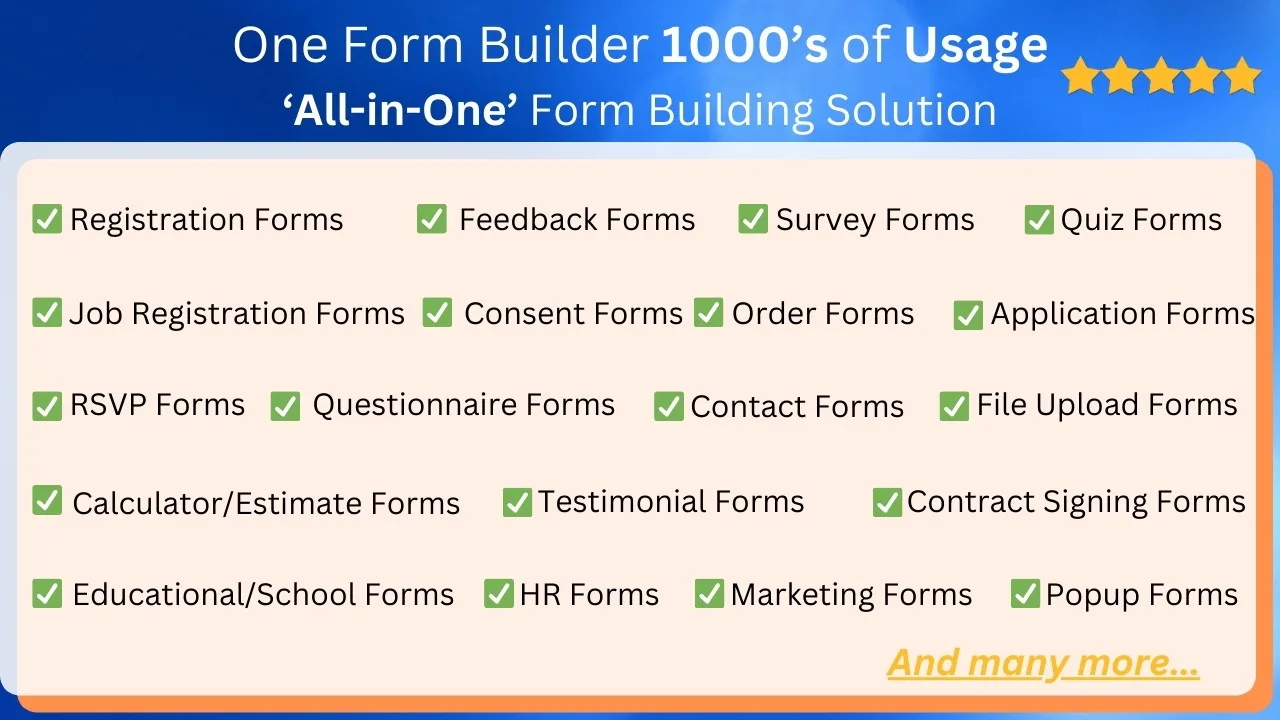 One Form Builder 1000’s of Usage
‘All-in-One’ Form Building Solution

✅ Registration Forms ✅ Feedback Forms ✅ Survey Forms ✅ Quiz Forms

✅ Job Registration Forms ✅ Consent Forms ✅ Order Forms ✅ Application Forms

✅ RSVP Forms ✅ Questionnaire Forms ✅ Contact Forms ✅ File Upload Forms

✅ Calculator/Estimate Forms ✅ Testimonial Forms ✅ Contract Signing Forms

✅ Educational/School Forms ✅ HR Forms ✅ Marketing Forms ✅ Popup Forms

And many more...